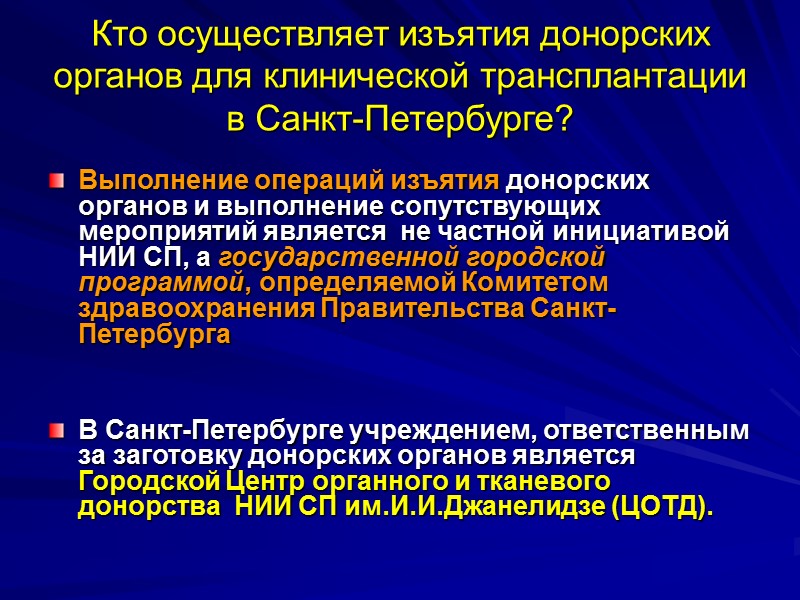 Кто осуществляет изъятия донорских органов для клинической трансплантации в Санкт-Петербурге?

Выполнение операций изъятия донорских органов и выполнение сопутствующих мероприятий является не частной инициативой НИИ СП, а государственной городской программой, определяемой Комитетом здравоохранения Правительства Санкт-Петербурга

В Санкт-Петербурге учреждением, ответственным за заготовку донорских органов является Городской Центр органного и тканевого донорства НИИ СП им.И.И.Джанелидзе (ЦОТД).